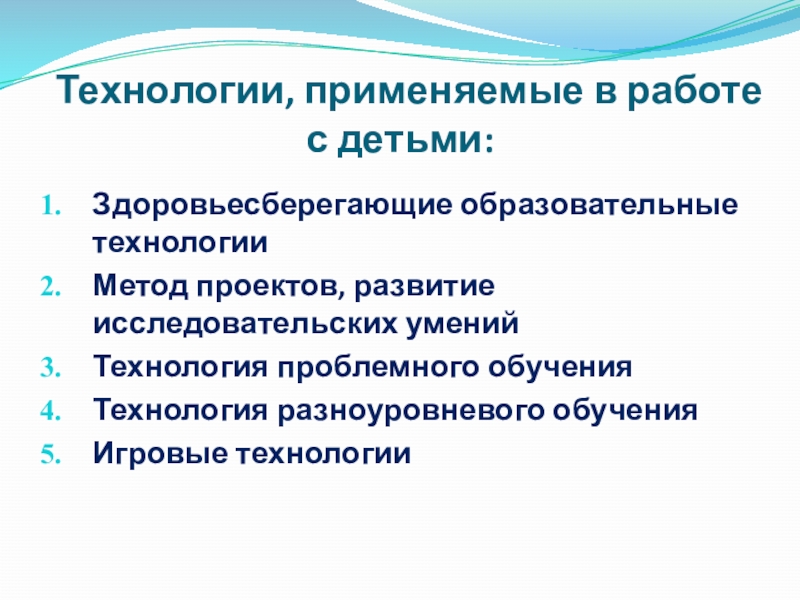 Технологии, применяемые в работе с детьми:

1. Здоровьесберегающие образовательные технологии
2. Метод проектов, развитие исследовательских умений
3. Технология проблемного обучения
4. Технология разноуровневого обучения
5. Игровые технологии